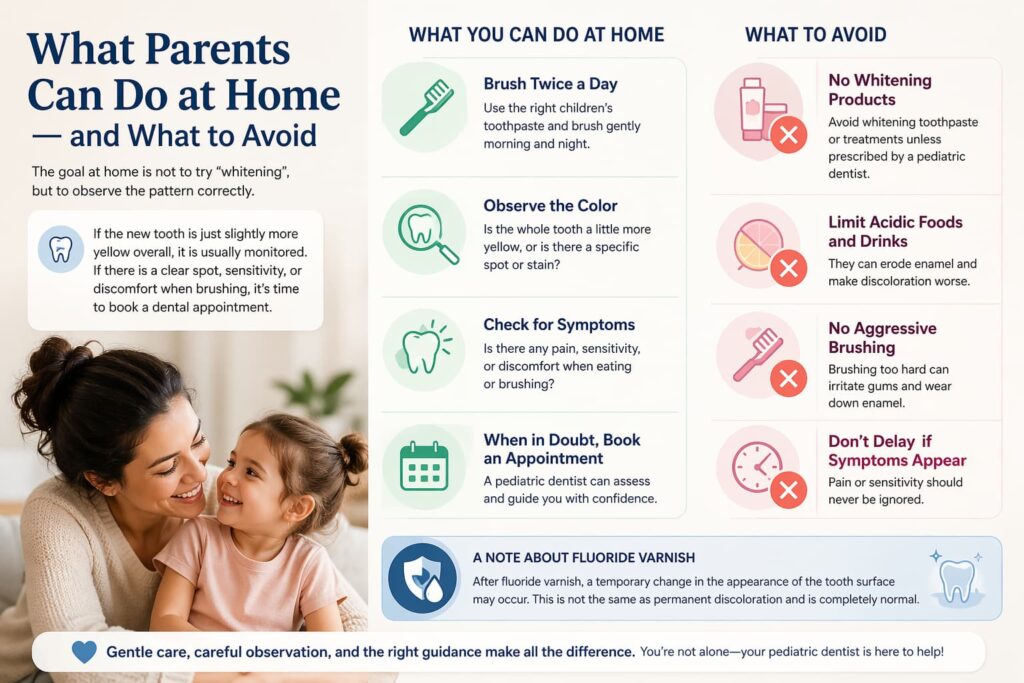 What Parents Can Do at Home — and What to Avoid

The goal at home is not to try "whitening", but to observe the pattern correctly.

If the new tooth is just slightly more yellow overall, it is usually monitored. If there is a clear spot, sensitivity, or discomfort when brushing, it's time to book a dental appointment.

WHAT YOU CAN DO AT HOME

Brush Twice a Day
Use the right children's toothpaste and brush gently morning and night.

Observe the Color
Is the whole tooth a little more yellow, or is there a specific spot or stain?

Check for Symptoms
Is there any pain, sensitivity, or discomfort when eating or brushing?

When in Doubt, Book an Appointment
A pediatric dentist can assess and guide you with confidence.

WHAT TO AVOID

No Whitening Products
Avoid whitening toothpaste or treatments unless prescribed by a pediatric dentist.

Limit Acidic Foods and Drinks
They can erode enamel and make discoloration worse.

No Aggressive Brushing
Brushing too hard can irritate gums and wear down enamel.

Don't Delay if Symptoms Appear
Pain or sensitivity should never be ignored.

A NOTE ABOUT FLUORIDE VARNISH
After fluoride varnish, a temporary change in the appearance of the tooth surface may occur. This is not the same as permanent discoloration and is completely normal.

Gentle care, careful observation, and the right guidance make all the difference. You're not alone—your pediatric dentist is here to help!